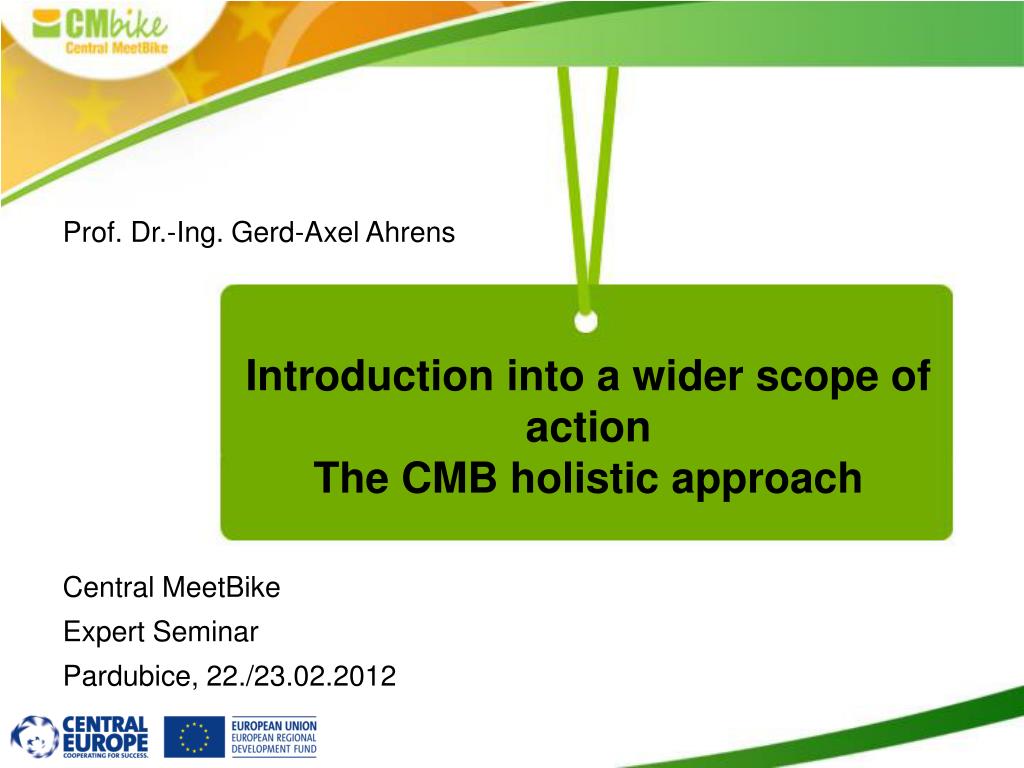 CMbike
Central MeetBike

Prof. Dr.-Ing. Gerd-Axel Ahrens

Introduction into a wider scope of action
The CMB holistic approach

Central MeetBike
Expert Seminar
Pardubice, 22./23.02.2012

CENTRAL EUROPE
COOPERATING FOR SUCCESS.

EUROPEAN UNION
EUROPEAN REGIONAL DEVELOPMENT FUND